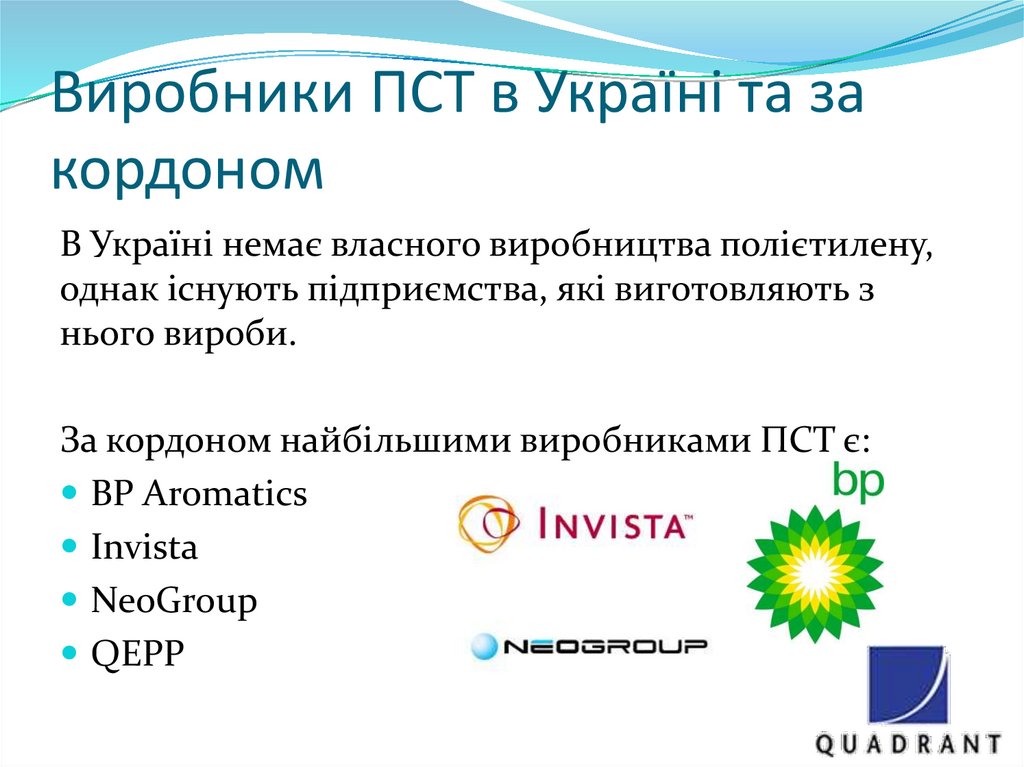 Виробники ПСТ в Україні та за кордоном

В Україні немає власного виробництва поліетилену, однак існують підприємства, які виготовляють з нього вироби.

За кордоном найбільшими виробниками ПСТ є:
- BP Aromatics
- Invista
- NeoGroup
- QEPP

bp

INVISTA™

NEOGROUP

QUADRANT